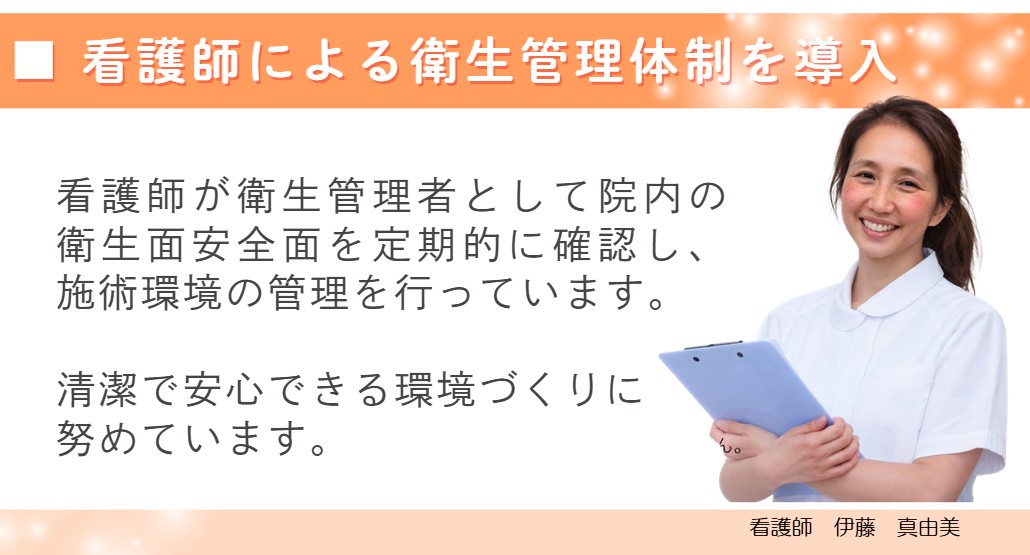 ■ 看護師による衛生管理体制を導入

看護師が衛生管理者として院内の衛生面安全面を定期的に確認し、施術環境の管理を行っています。

清潔で安心できる環境づくりに努めています。

ん。

看護師　伊藤　真由美